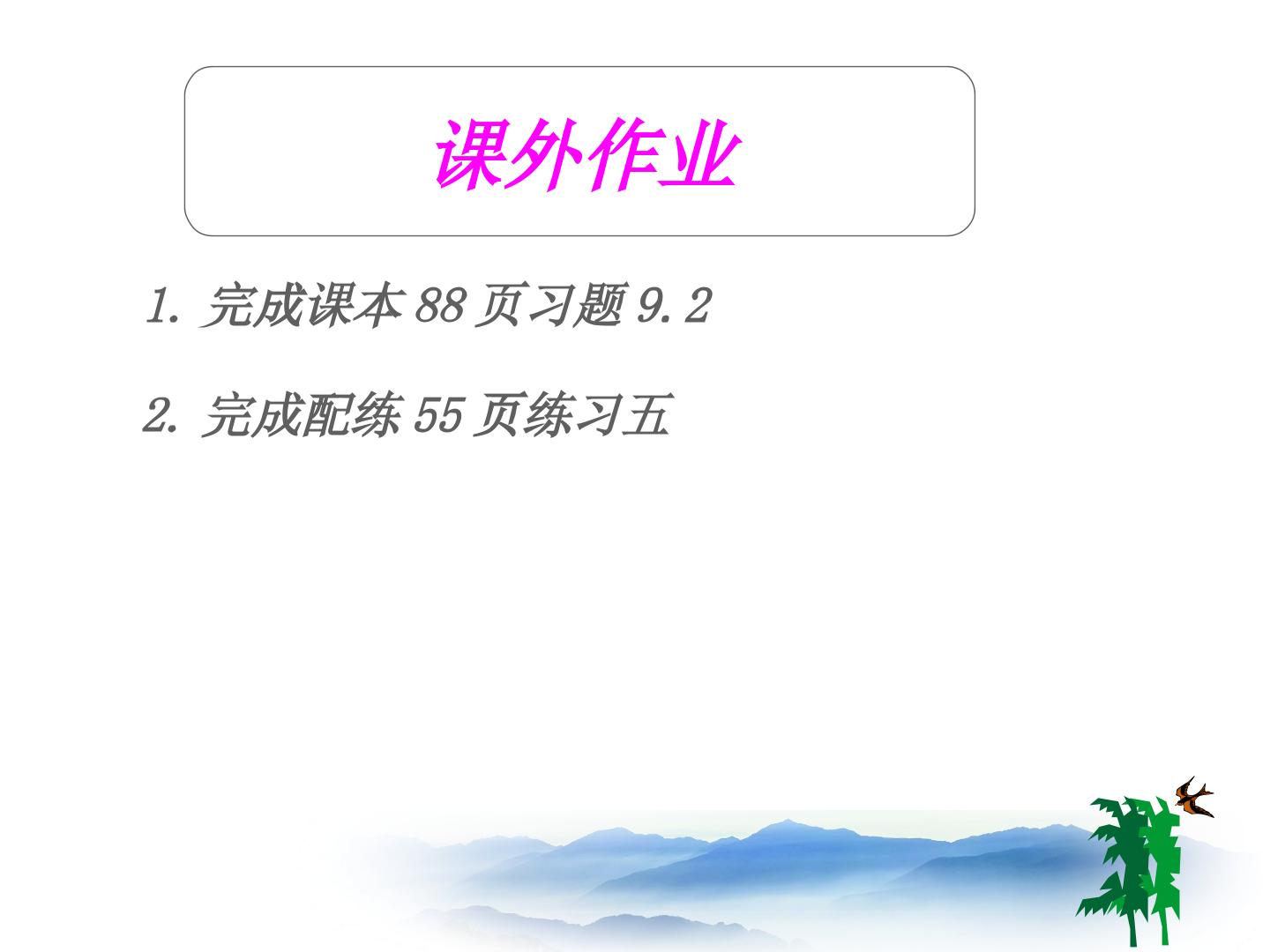 课外作业

1.完成课本88页习题9.2

2.完成配练55页练习五